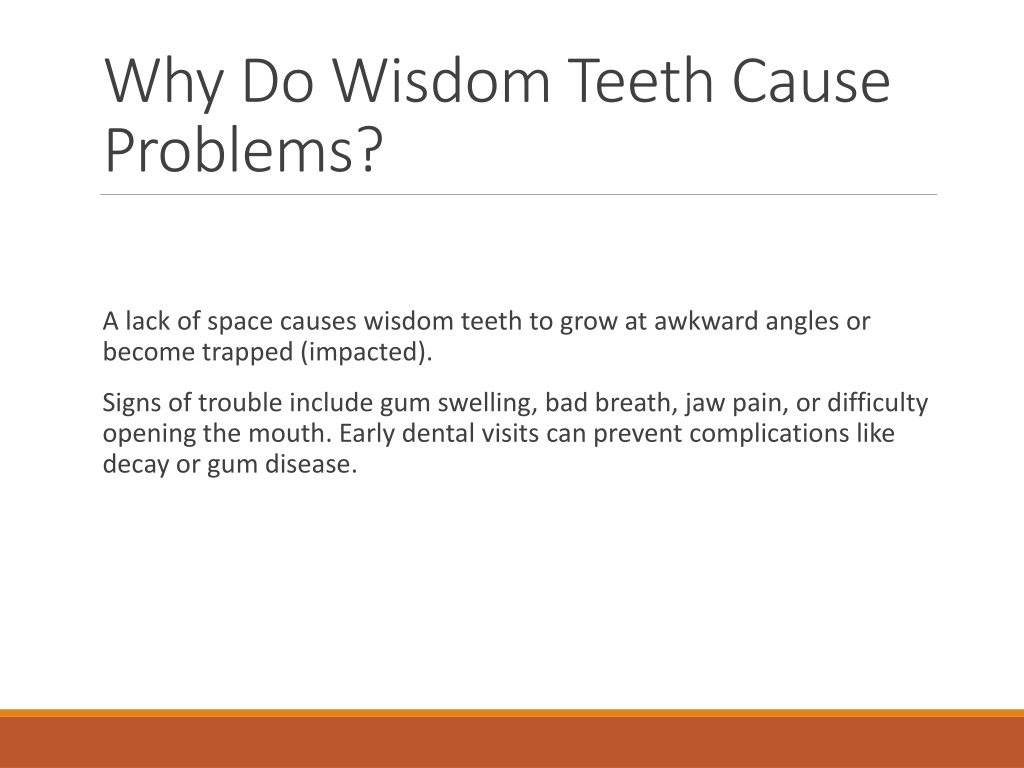 Why Do Wisdom Teeth Cause Problems?

A lack of space causes wisdom teeth to grow at awkward angles or become trapped (impacted).

Signs of trouble include gum swelling, bad breath, jaw pain, or difficulty opening the mouth. Early dental visits can prevent complications like decay or gum disease.